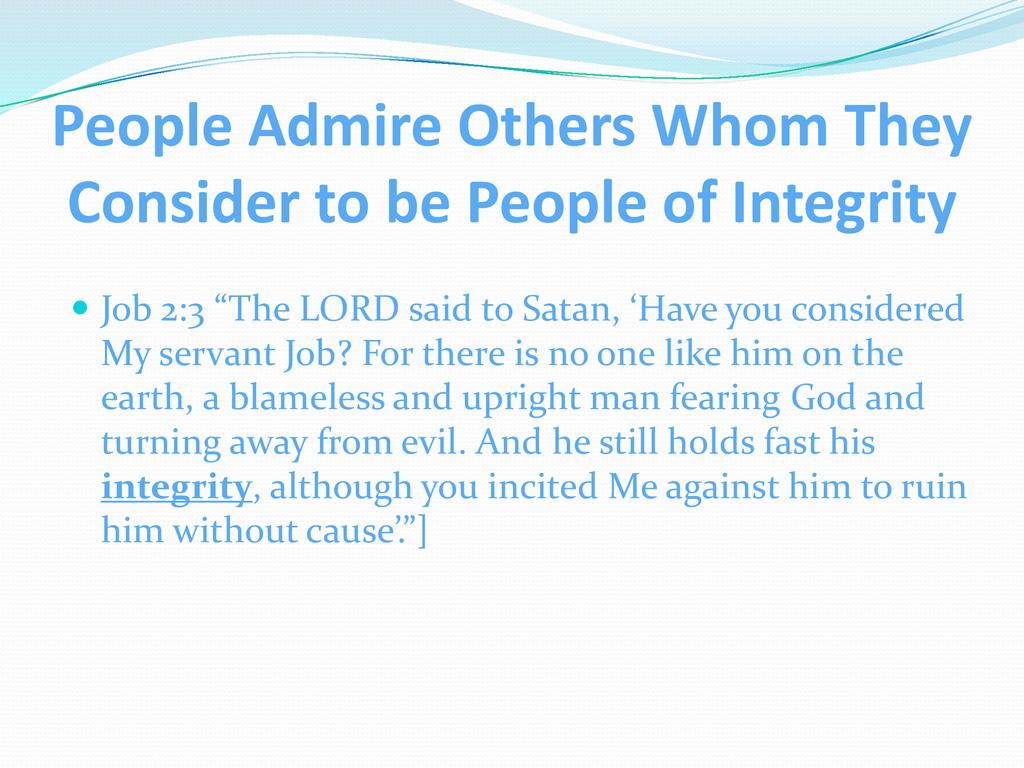 People Admire Others Whom They Consider to be People of Integrity

Job 2:3 “The LORD said to Satan, ‘Have you considered My servant Job? For there is no one like him on the earth, a blameless and upright man fearing God and turning away from evil. And he still holds fast his integrity, although you incited Me against him to ruin him without cause.’”]